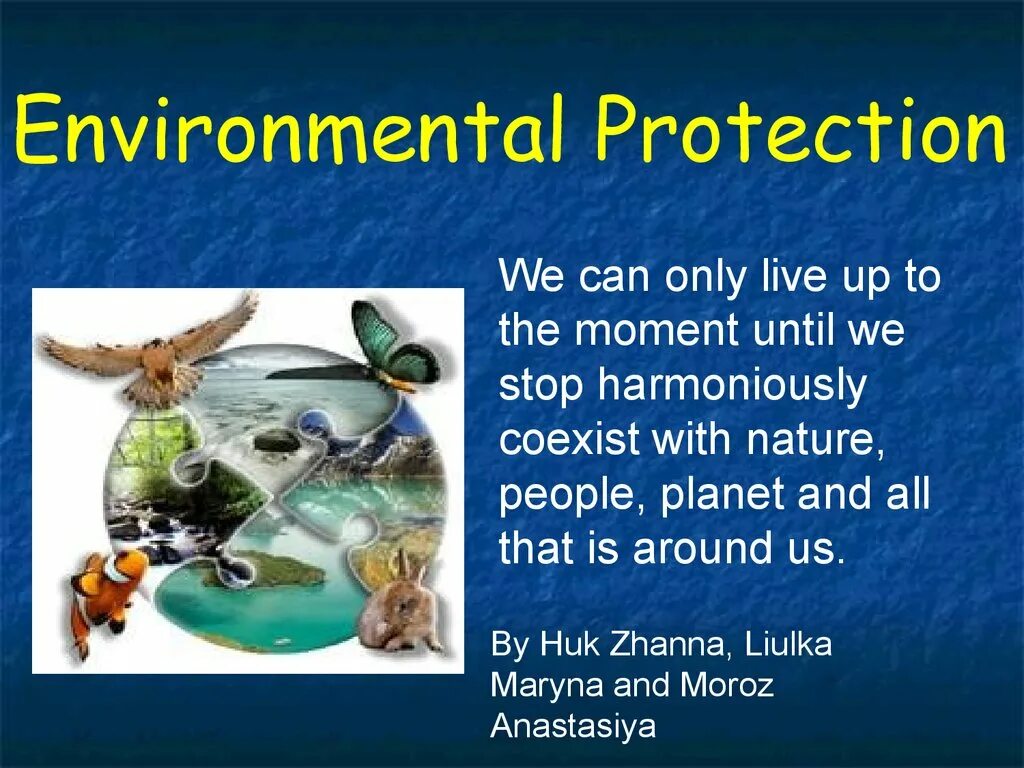 Environmental Protection

We can only live up to the moment until we stop harmoniously coexist with nature, people, planet and all that is around us.

By Huk Zhanna, Liulka Maryna and Moroz Anastasiya